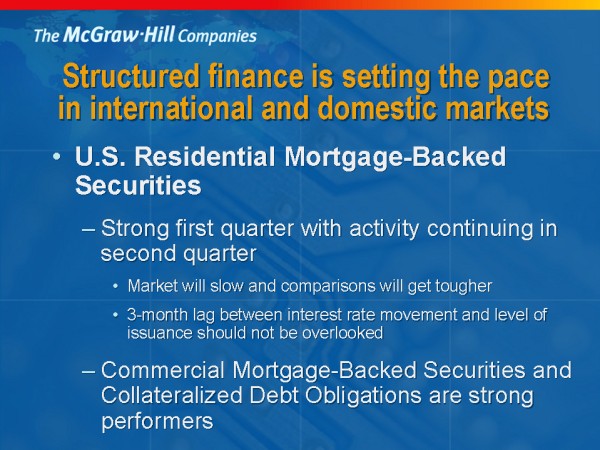 The McGraw·Hill Companies

Structured finance is setting the pace in international and domestic markets

• U.S. Residential Mortgage-Backed Securities

– Strong first quarter with activity continuing in second quarter

• Market will slow and comparisons will get tougher

• 3-month lag between interest rate movement and level of issuance should not be overlooked

– Commercial Mortgage-Backed Securities and Collateralized Debt Obligations are strong performers